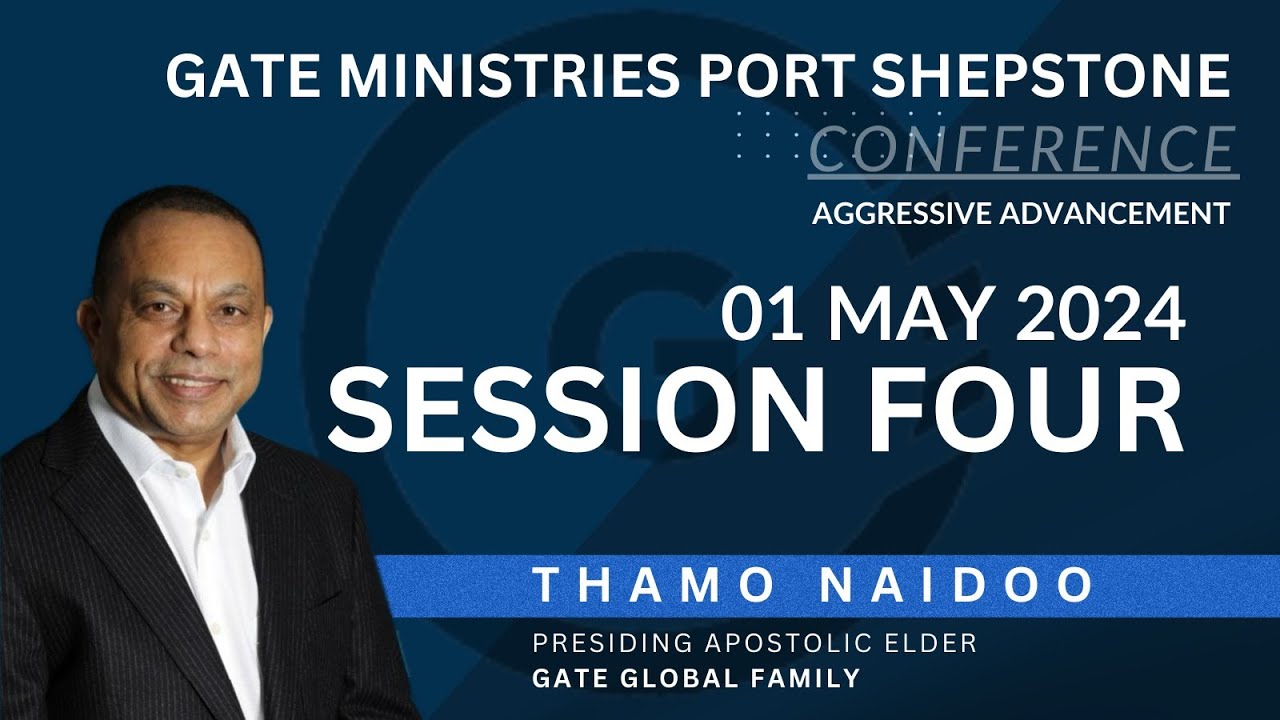 GATE MINISTRIES PORT SHEPSTONE
CONFERENCE
AGGRESSIVE ADVANCEMENT

01 MAY 2024
SESSION FOUR

THAMO NAIDOO
PRESIDING APOSTOLIC ELDER
GATE GLOBAL FAMILY